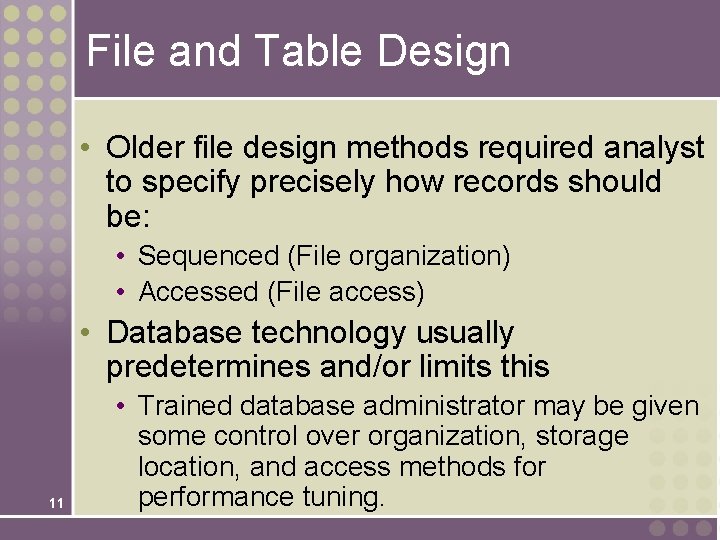 File and Table Design

• Older file design methods required analyst to specify precisely how records should be:
  • Sequenced (File organization)
  • Accessed (File access)
• Database technology usually predetermines and/or limits this
  • Trained database administrator may be given some control over organization, storage location, and access methods for performance tuning.

11